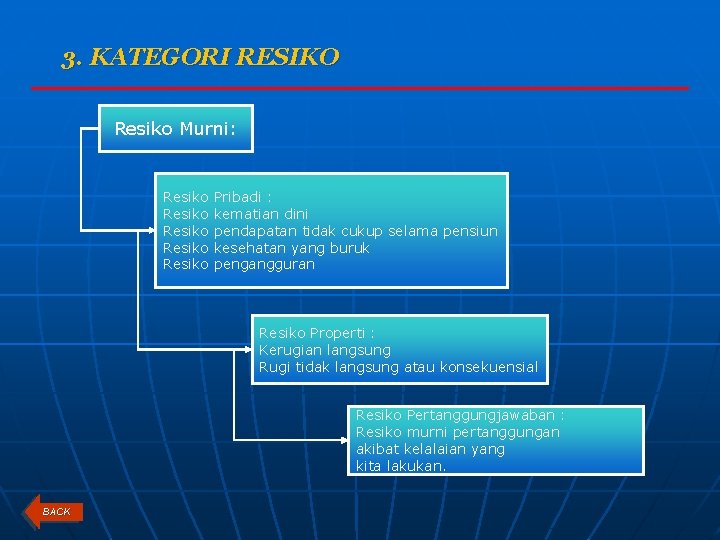 3. KATEGORI RESIKO

Resiko Murni:

Resiko Pribadi :
Resiko kematian dini
Resiko pendapatan tidak cukup selama pensiun
Resiko kesehatan yang buruk
Resiko pengangguran

Resiko Properti :
Kerugian langsung
Rugi tidak langsung atau konsekuensial

Resiko Pertanggungjawaban :
Resiko murni pertanggungan akibat kelalaian yang kita lakukan.

BACK